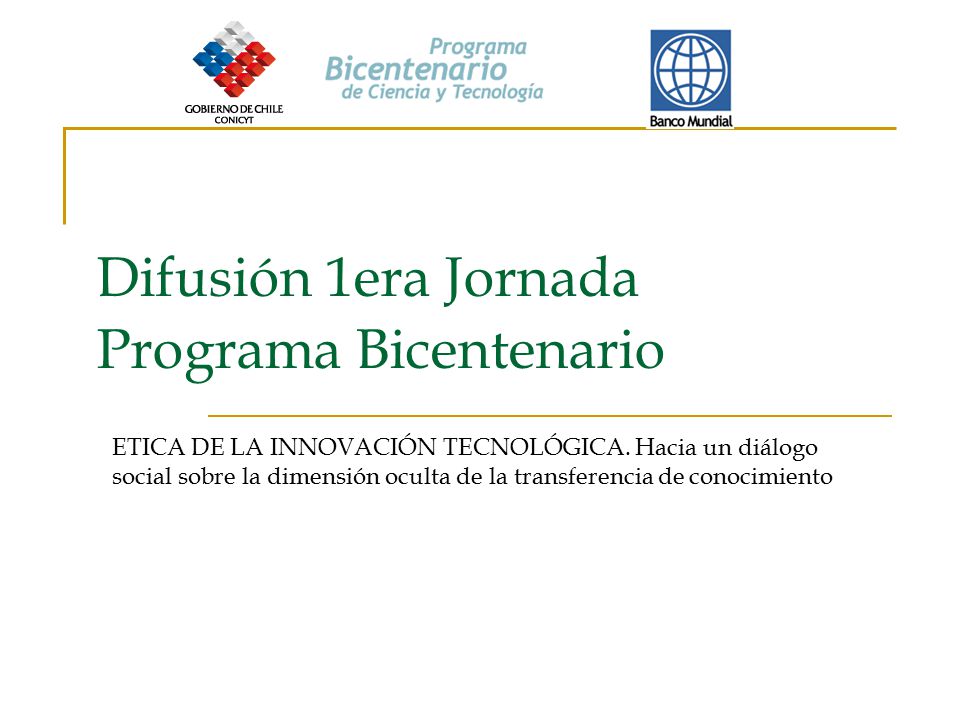 GOBIERNO DE CHILE
CONICYT

Programa
Bicentenario
de Ciencia y Tecnología

Banco Mundial

Difusión 1era Jornada Programa Bicentenario

ETICA DE LA INNOVACIÓN TECNOLÓGICA. Hacia un diálogo social sobre la dimensión oculta de la transferencia de conocimiento